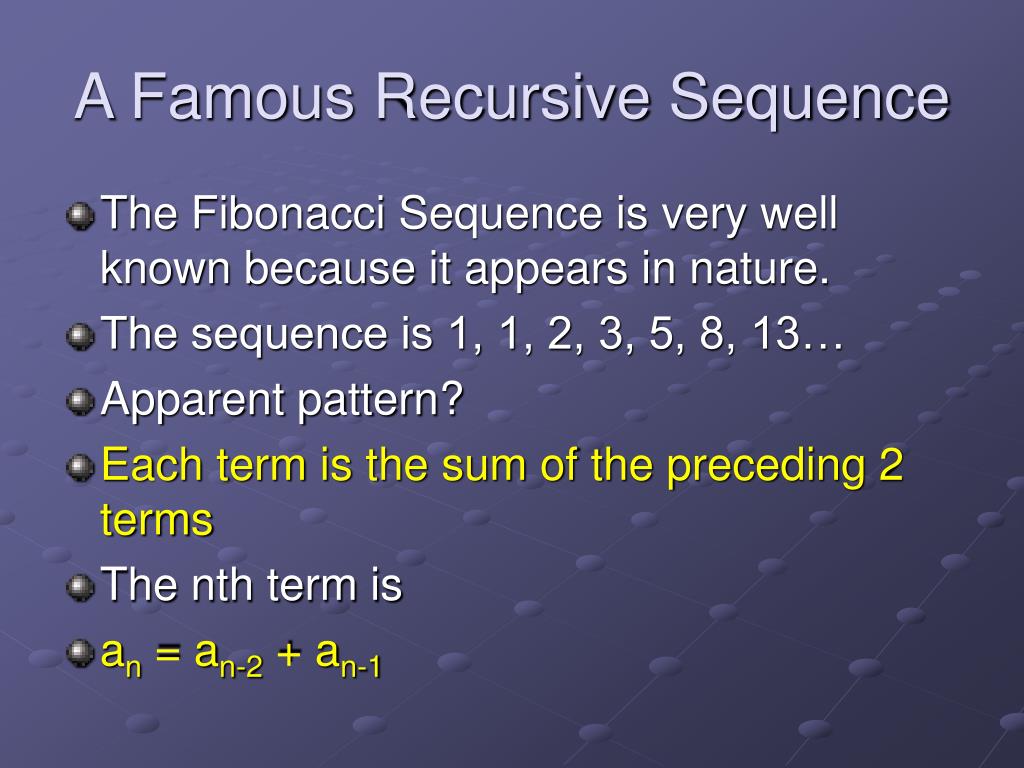 A Famous Recursive Sequence

The Fibonacci Sequence is very well known because it appears in nature.

The sequence is 1, 1, 2, 3, 5, 8, 13…

Apparent pattern?

Each term is the sum of the preceding 2 terms

The nth term is

$a_n = a_{n-2} + a_{n-1}$